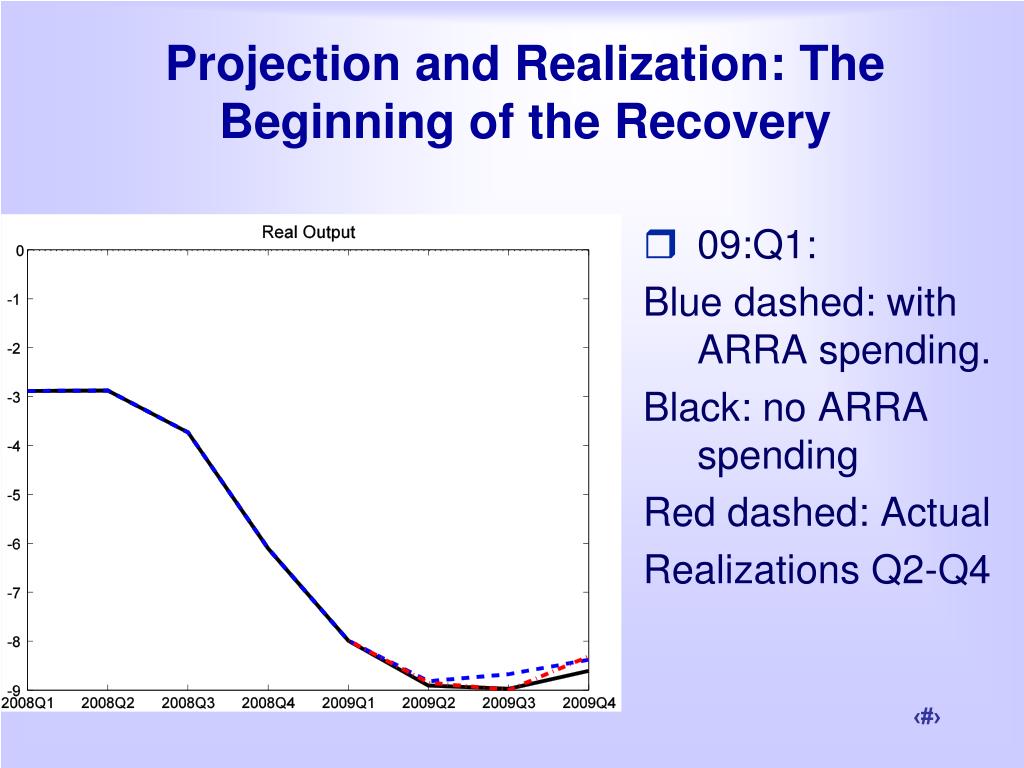 Projection and Realization: The Beginning of the Recovery

Real Output

0
-1
-2
-3
-4
-5
-6
-7
-8
-9

2008Q1 2008Q2 2008Q3 2008Q4 2009Q1 2009Q2 2009Q3 2009Q4

09:Q1:

Blue dashed: with ARRA spending.

Black: no ARRA spending

Red dashed: Actual

Realizations Q2-Q4

‹#›